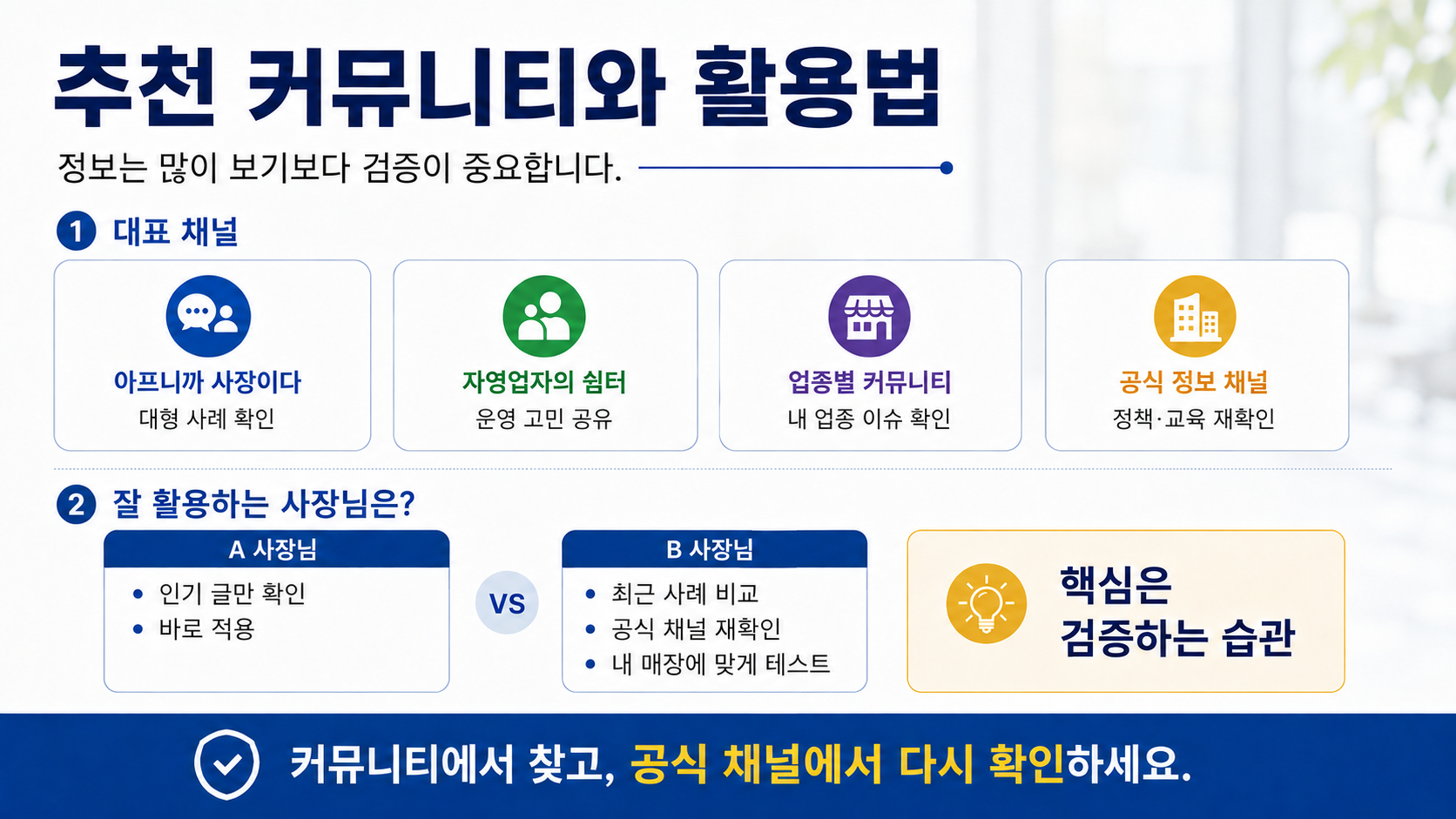 추천 커뮤니티와 활용법

정보는 많이 보기보다 검증이 중요합니다.

1 대표 채널

아프니까 사장이다
대형 사례 확인

자영업자의 쉼터
운영 고민 공유

업종별 커뮤니티
내 업종 이슈 확인

공식 정보 채널
정책·교육 재확인

2 잘 활용하는 사장님은?

A 사장님
• 인기 글만 확인
• 바로 적용

VS

B 사장님
• 최근 사례 비교
• 공식 채널 재확인
• 내 매장에 맞게 테스트

핵심은
검증하는 습관

커뮤니티에서 찾고, 공식 채널에서 다시 확인하세요.